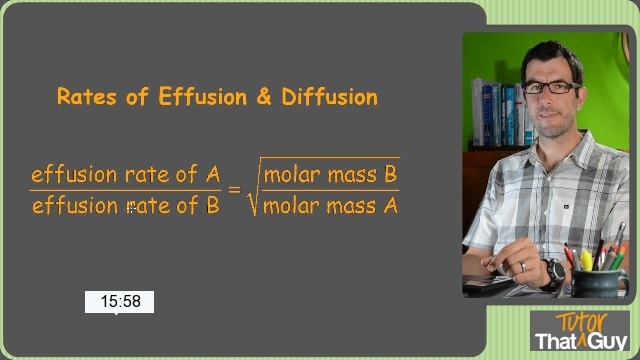 Rates of Effusion & Diffusion

$\frac{\text{effusion rate of A}}{\text{effusion rate of B}} = \sqrt{\frac{\text{molar mass B}}{\text{molar mass A}}}$

15:58

Tutor
That Guy